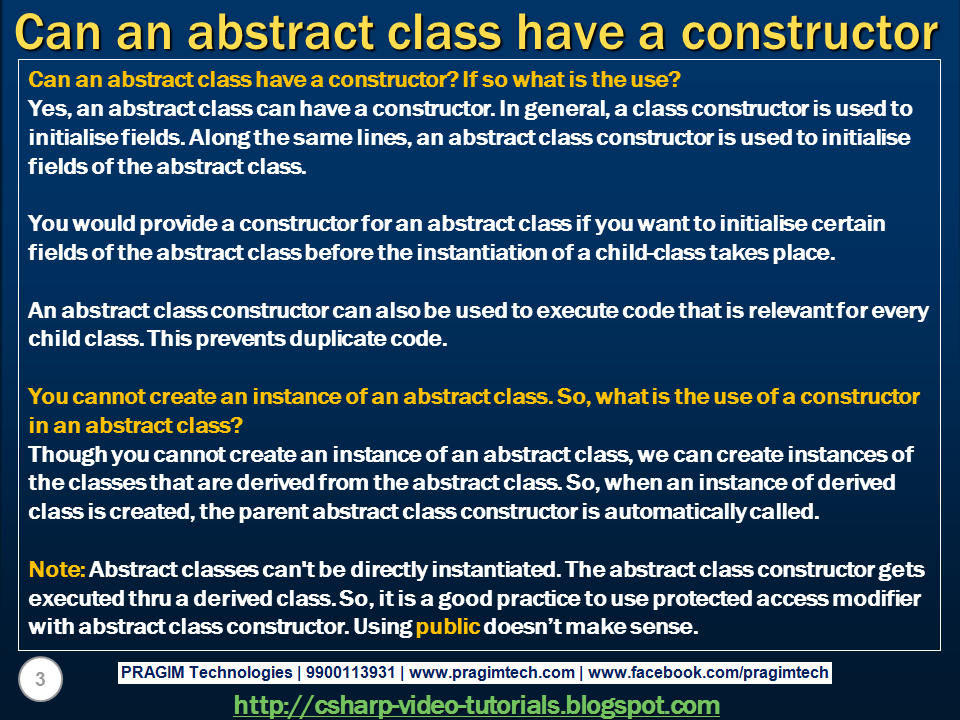 Can an abstract class have a constructor

Can an abstract class have a constructor? If so what is the use?
Yes, an abstract class can have a constructor. In general, a class constructor is used to initialise fields. Along the same lines, an abstract class constructor is used to initialise fields of the abstract class.

You would provide a constructor for an abstract class if you want to initialise certain fields of the abstract class before the instantiation of a child-class takes place.

An abstract class constructor can also be used to execute code that is relevant for every child class. This prevents duplicate code.

You cannot create an instance of an abstract class. So, what is the use of a constructor in an abstract class?
Though you cannot create an instance of an abstract class, we can create instances of the classes that are derived from the abstract class. So, when an instance of derived class is created, the parent abstract class constructor is automatically called.

Note: Abstract classes can't be directly instantiated. The abstract class constructor gets executed thru a derived class. So, it is a good practice to use protected access modifier with abstract class constructor. Using public doesn't make sense.

3

PRAGIM Technologies | 9900113931 | www.pragimtech.com | www.facebook.com/pragimtech

http://csharp-video-tutorials.blogspot.com